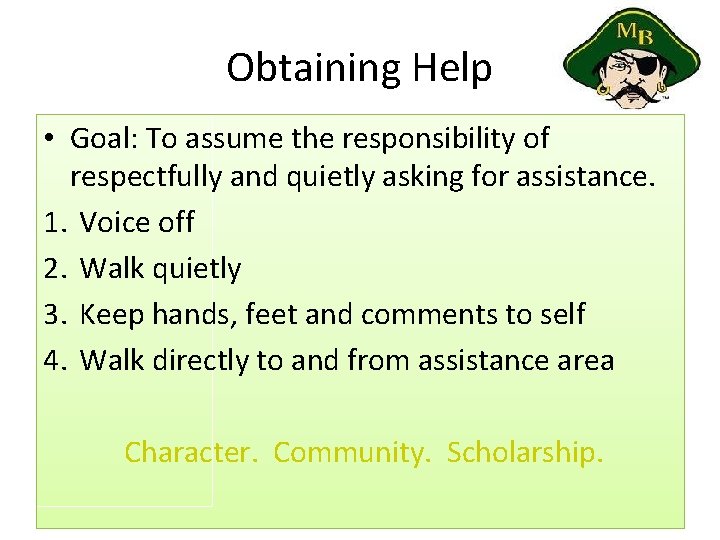 Obtaining Help

MB

• Goal: To assume the responsibility of respectfully and quietly asking for assistance.

1. Voice off
2. Walk quietly
3. Keep hands, feet and comments to self
4. Walk directly to and from assistance area

Character. Community. Scholarship.